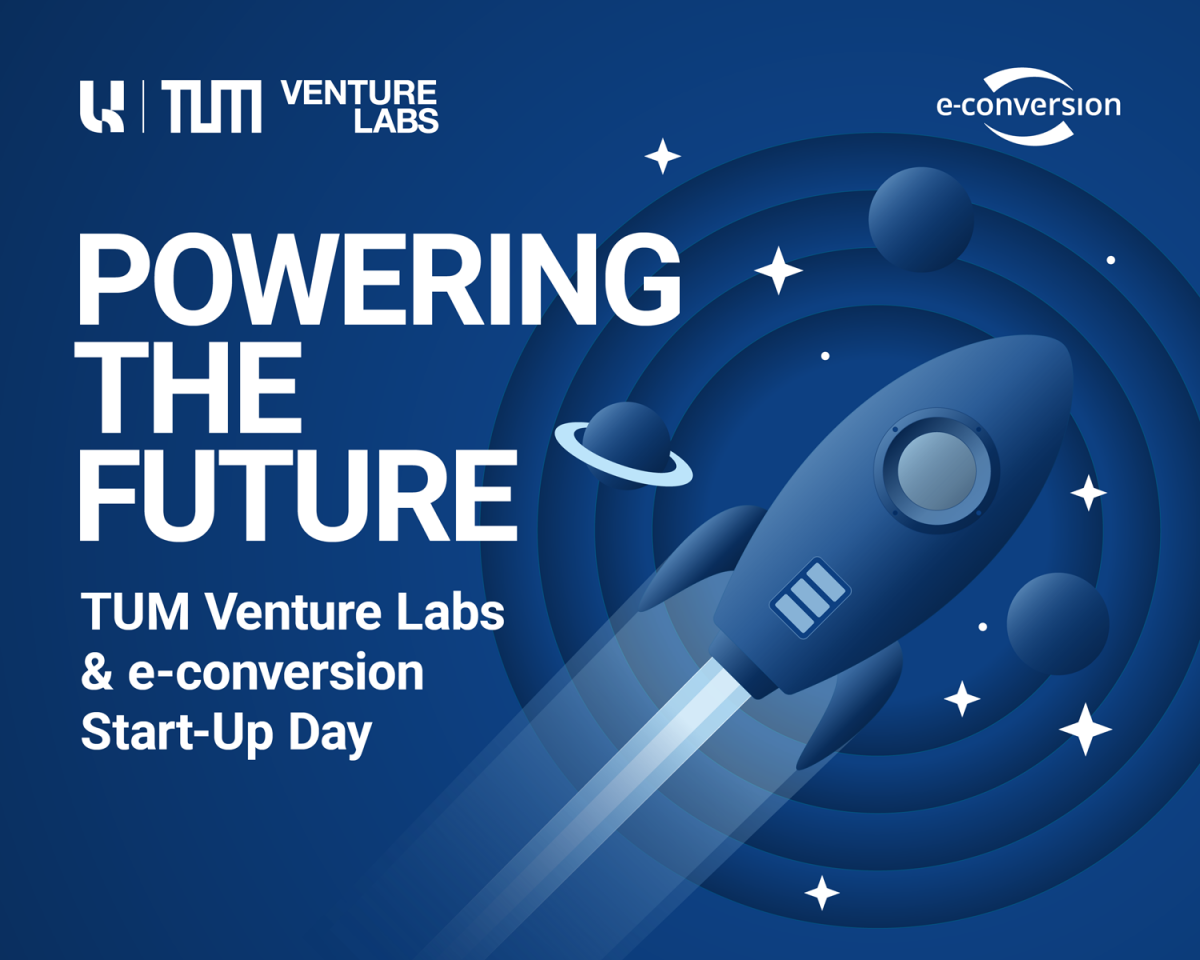 TUM VENTURE LABS

e-conversion

POWERING THE FUTURE

TUM Venture Labs & e-conversion Start-Up Day